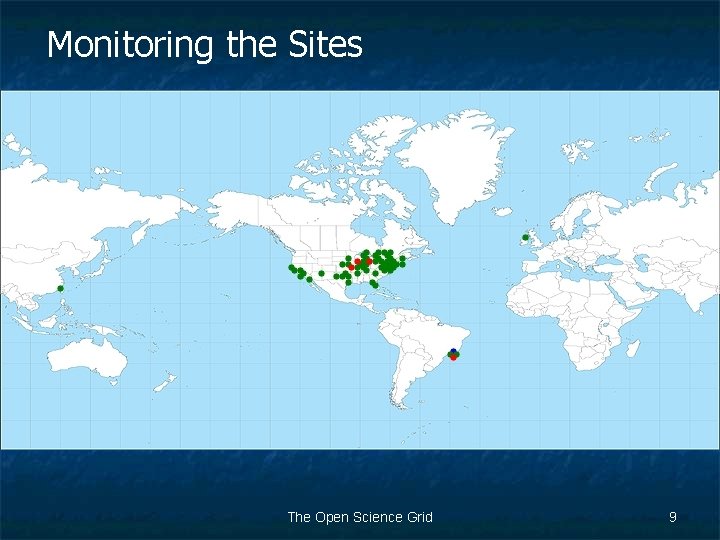 Monitoring the Sites

The Open Science Grid

9